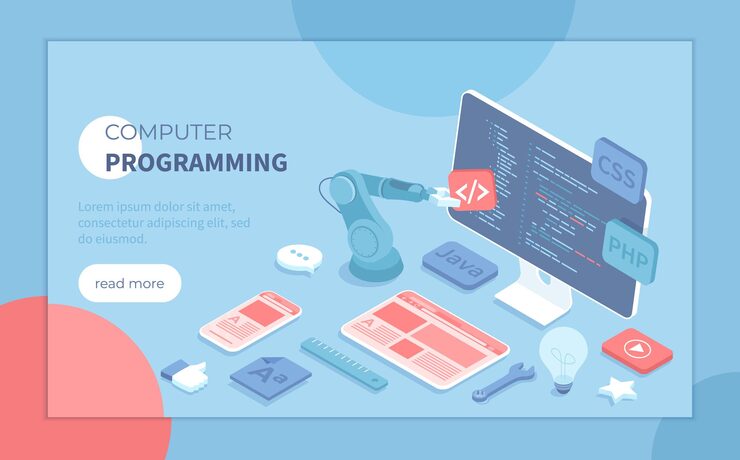 COMPUTER
PROGRAMMING

Lorem ipsum dolor sit amet, consectetur adipiscing elit, sed do eiusmod.

read more

</>

CSS

PHP

Java

A

A

Aa